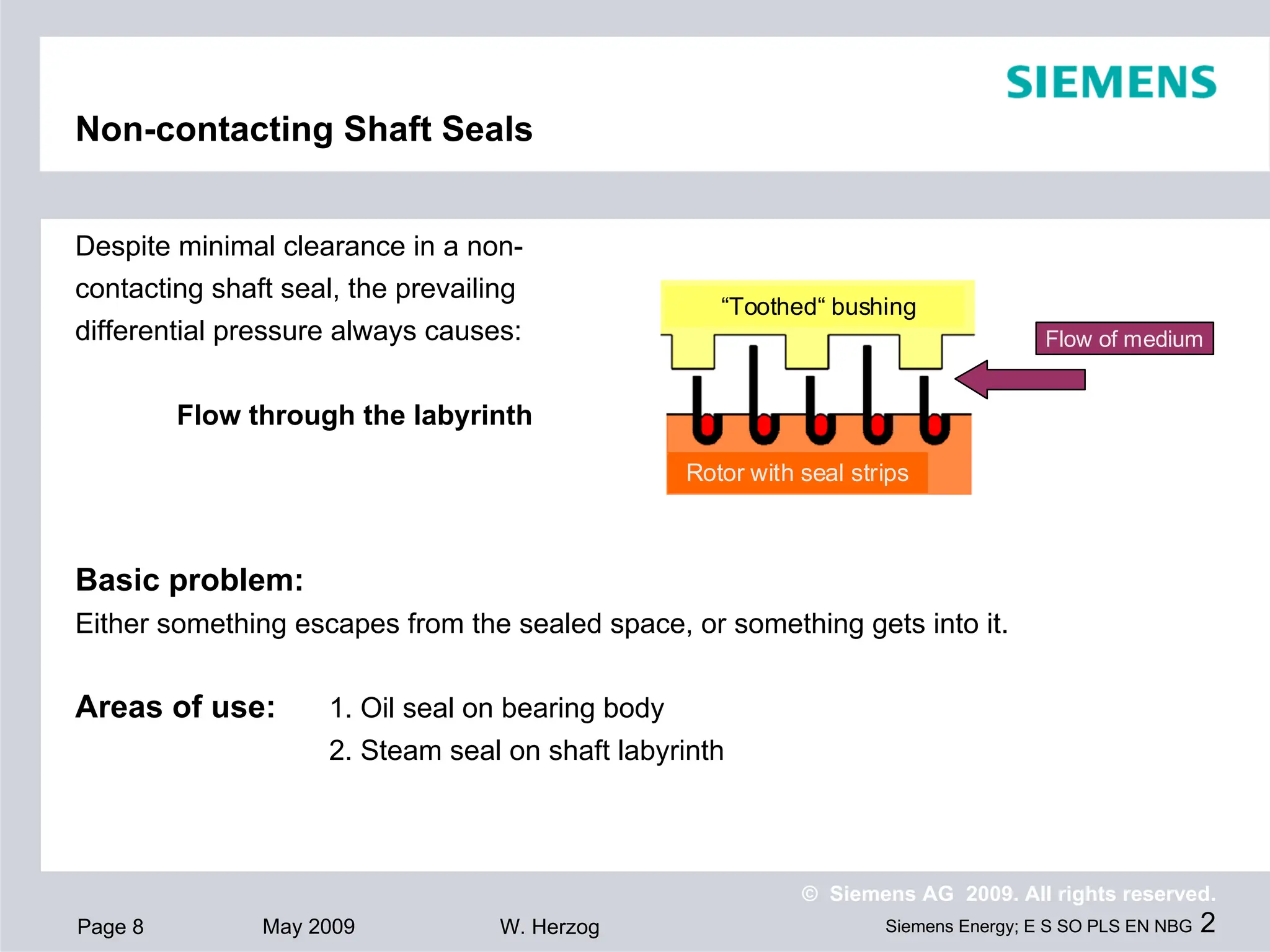 SIEMENS

Non-contacting Shaft Seals

Despite minimal clearance in a non-contacting shaft seal, the prevailing differential pressure always causes:

Flow through the labyrinth

“Toothed“ bushing

Flow of medium

Rotor with seal strips

Basic problem:
Either something escapes from the sealed space, or something gets into it.

Areas of use: 1. Oil seal on bearing body
2. Steam seal on shaft labyrinth

© Siemens AG 2009. All rights reserved.

Page 8 May 2009 W. Herzog Siemens Energy; E S SO PLS EN NBG 2